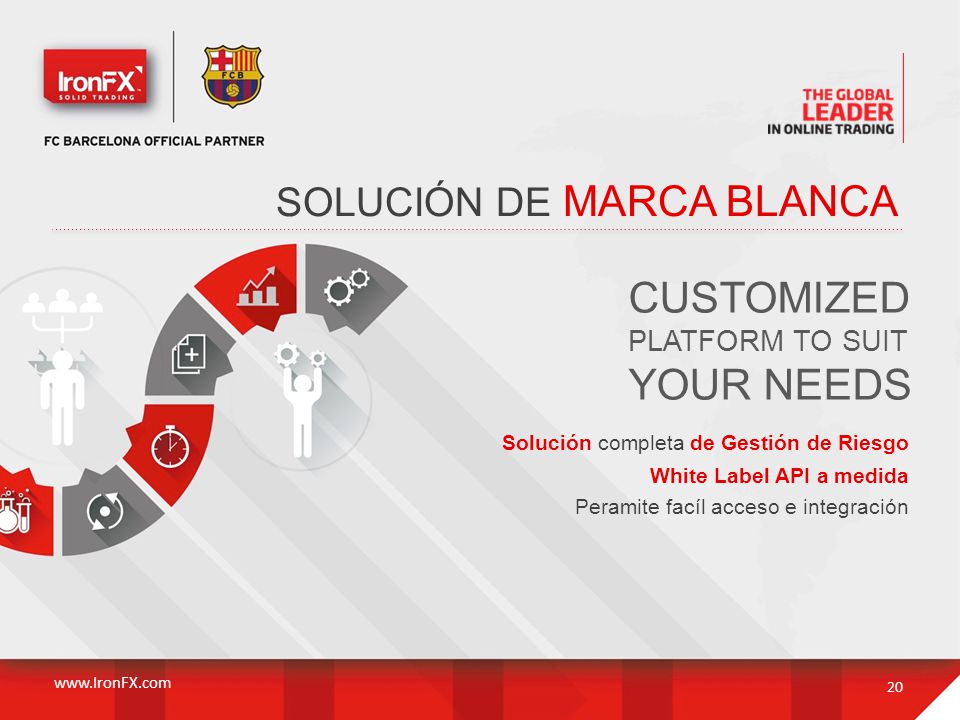 IronFX
SOLID TRADING

FCB

FC BARCELONA OFFICIAL PARTNER

THE GLOBAL LEADER IN ONLINE TRADING

SOLUCIÓN DE MARCA BLANCA

CUSTOMIZED
PLATFORM TO SUIT
YOUR NEEDS

Solución completa de Gestión de Riesgo
White Label API a medida
Peramite facíl acceso e integración

www.IronFX.com

20